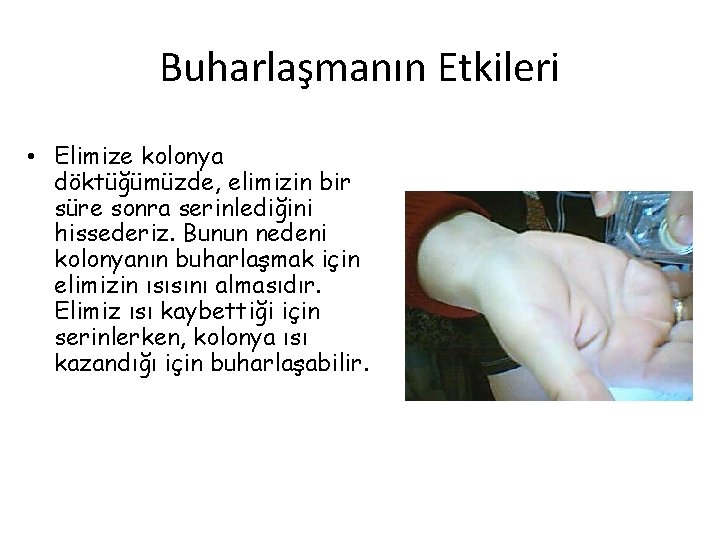 Buharlaşmanın Etkileri

• Elimize kolonya döktüğümüzde, elimizin bir süre sonra serinlediğini hissederiz. Bunun nedeni kolonyanın buharlaşmak için elimizin ısısını almasıdır. Elimiz ısı kaybettiği için serinlerken, kolonya ısı kazandığı için buharlaşabilir.